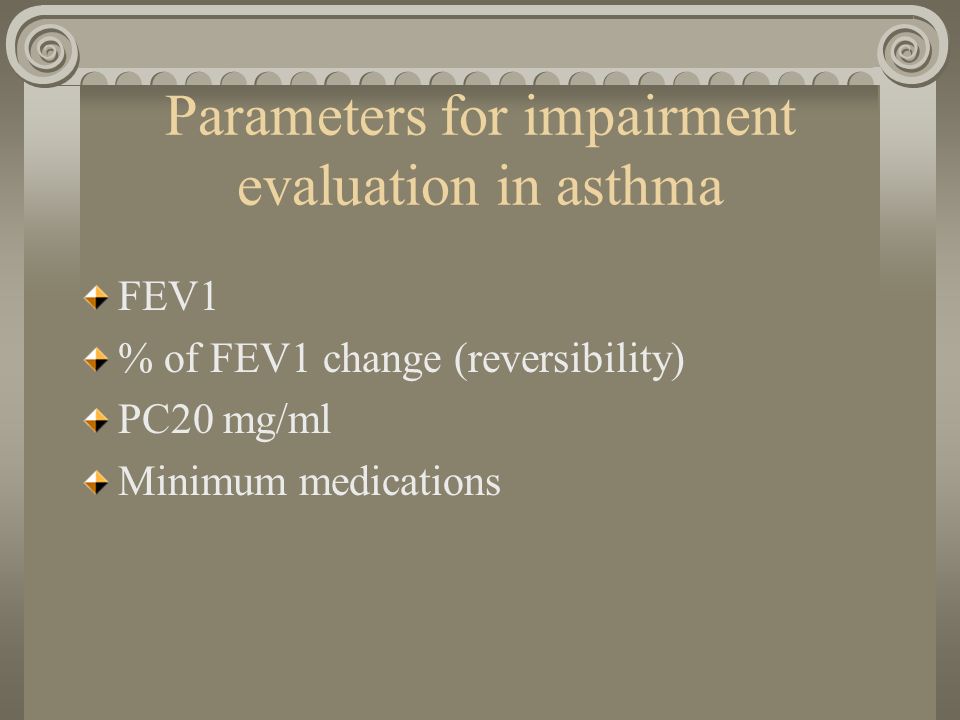 Parameters for impairment evaluation in asthma

FEV1
% of FEV1 change (reversibility)
PC20 mg/ml
Minimum medications